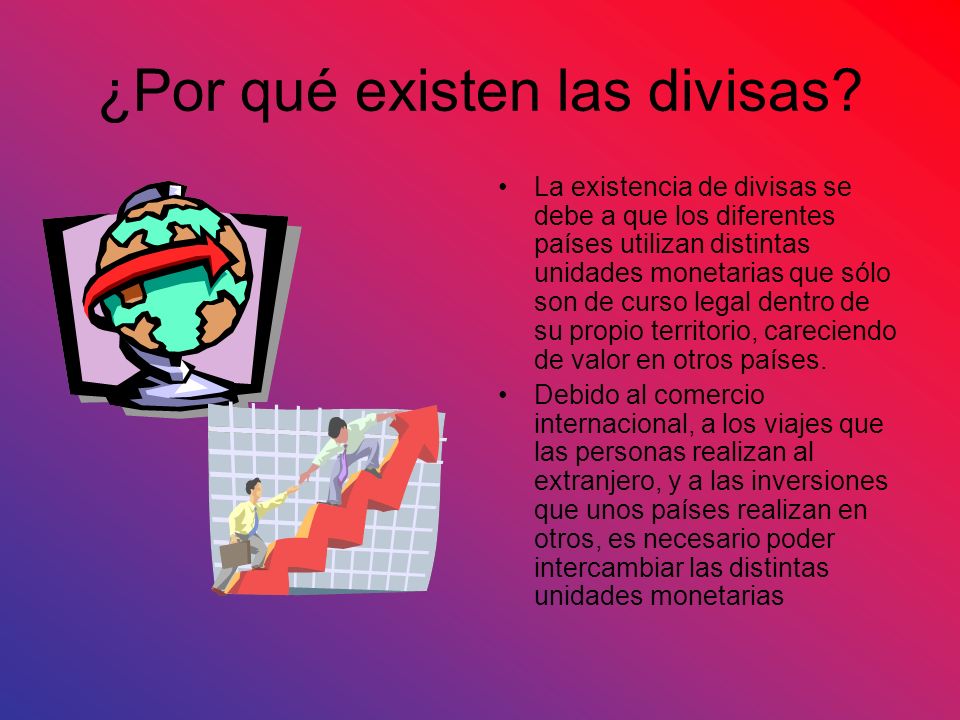 ¿Por qué existen las divisas?

• La existencia de divisas se debe a que los diferentes países utilizan distintas unidades monetarias que sólo son de curso legal dentro de su propio territorio, careciendo de valor en otros países.

• Debido al comercio internacional, a los viajes que las personas realizan al extranjero, y a las inversiones que unos países realizan en otros, es necesario poder intercambiar las distintas unidades monetarias